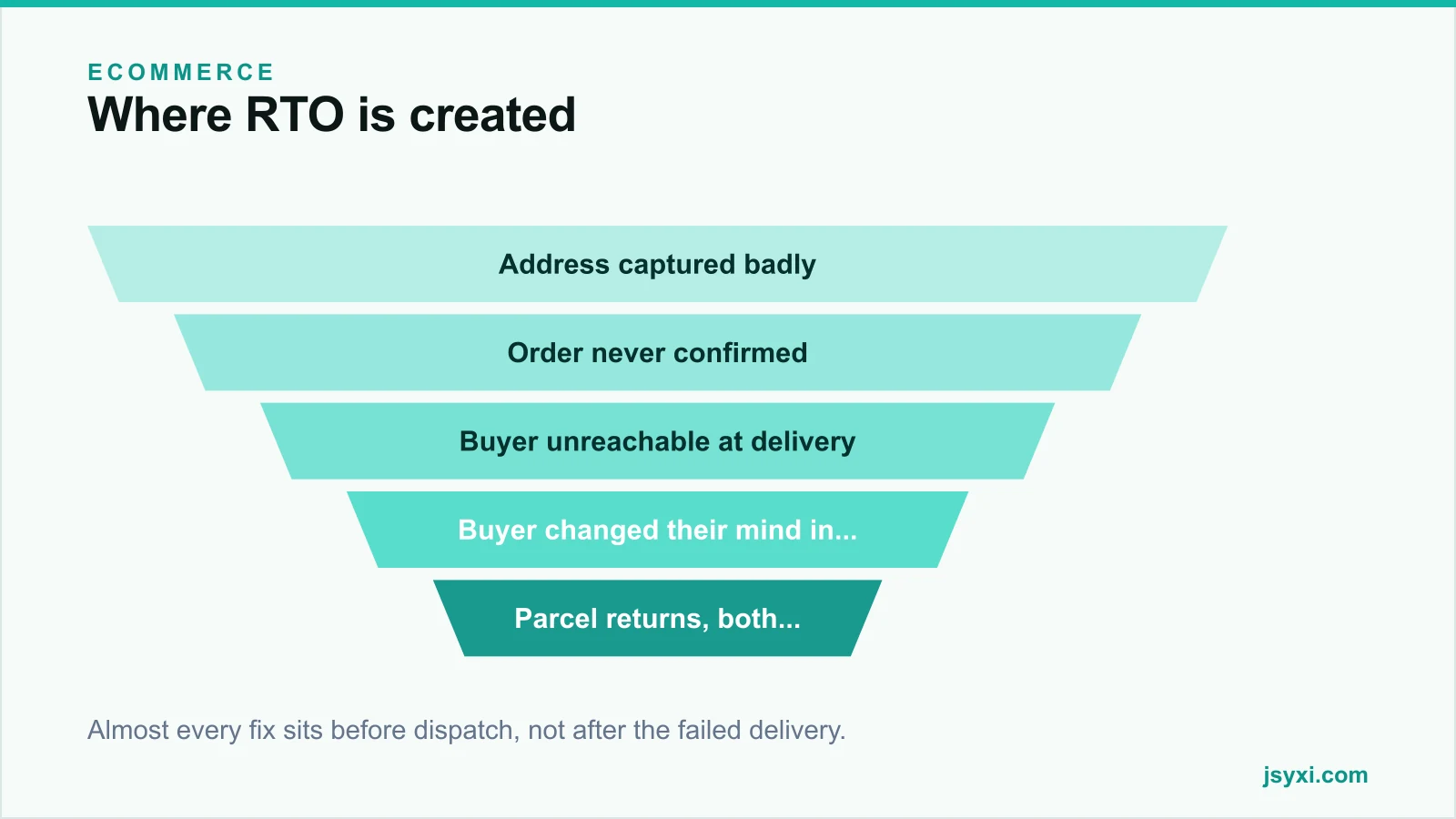 ECOMMERCE
Where RTO is created

Address captured badly

Order never confirmed

Buyer unreachable at delivery

Buyer changed their mind in...

Parcel returns, both...

Almost every fix sits before dispatch, not after the failed delivery.

jsyxi.com